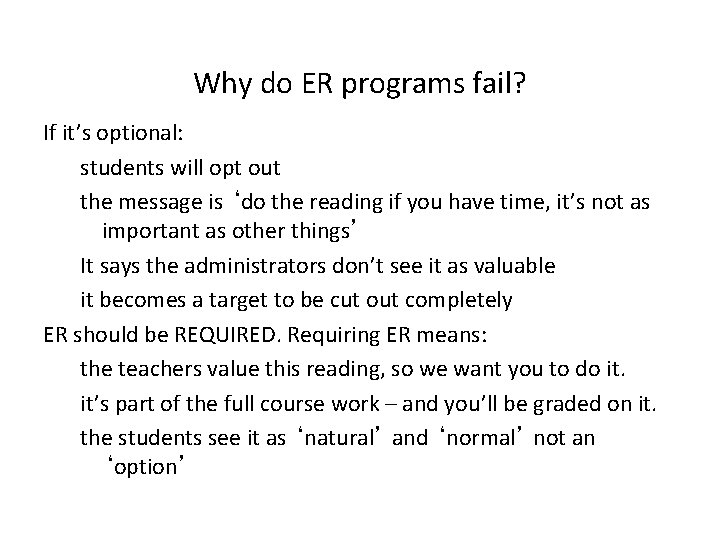 Why do ER programs fail?

If it's optional:

students will opt out

the message is 'do the reading if you have time, it's not as important as other things'

It says the administrators don't see it as valuable

it becomes a target to be cut out completely

ER should be REQUIRED. Requiring ER means:

the teachers value this reading, so we want you to do it.

it's part of the full course work – and you'll be graded on it.

the students see it as 'natural' and 'normal' not an 'option'